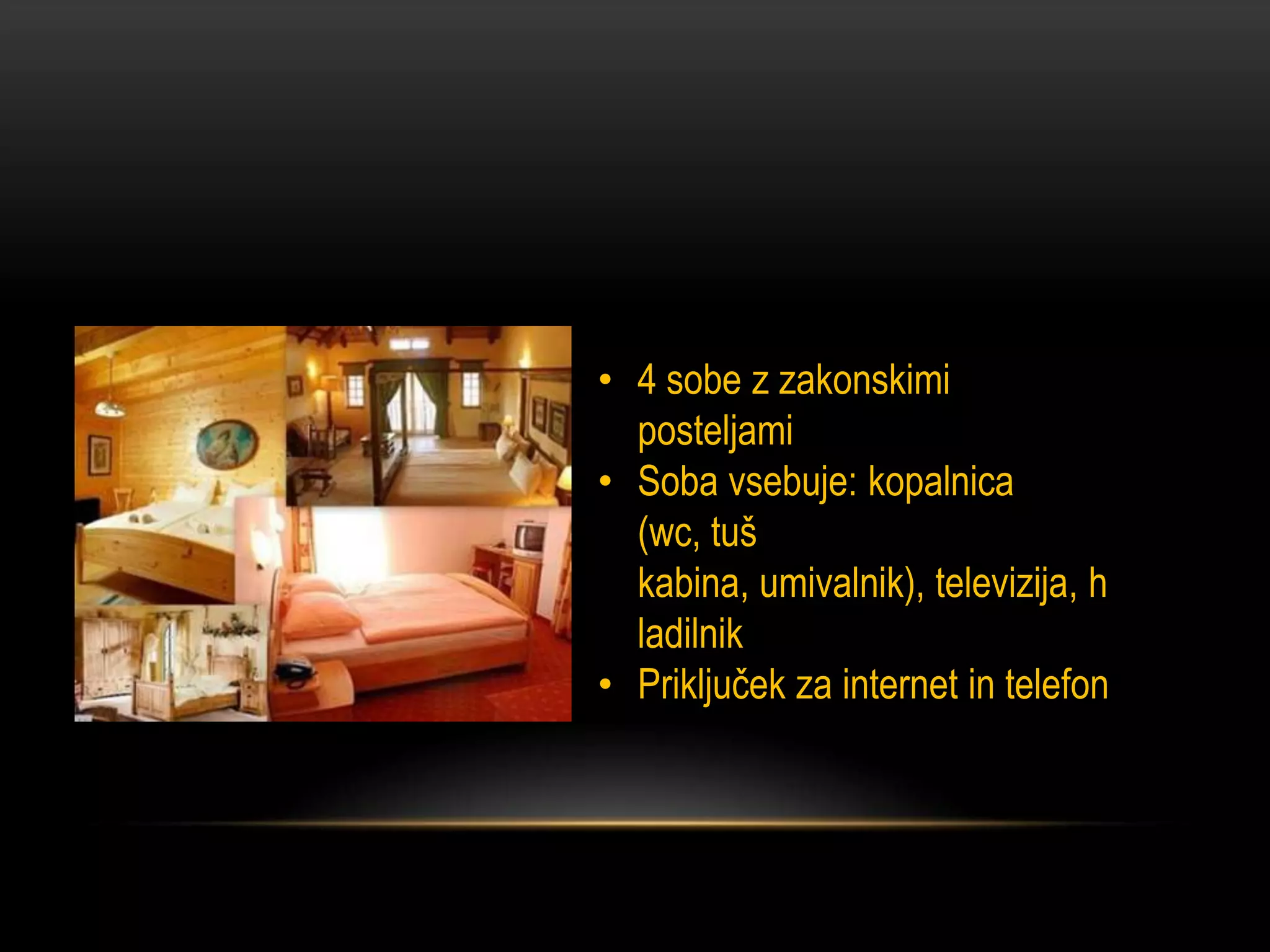 • 4 sobe z zakonskimi posteljami
• Soba vsebuje: kopalnica (wc, tuš kabina, umivalnik), televizija, h ladilnik
• Priključek za internet in telefon